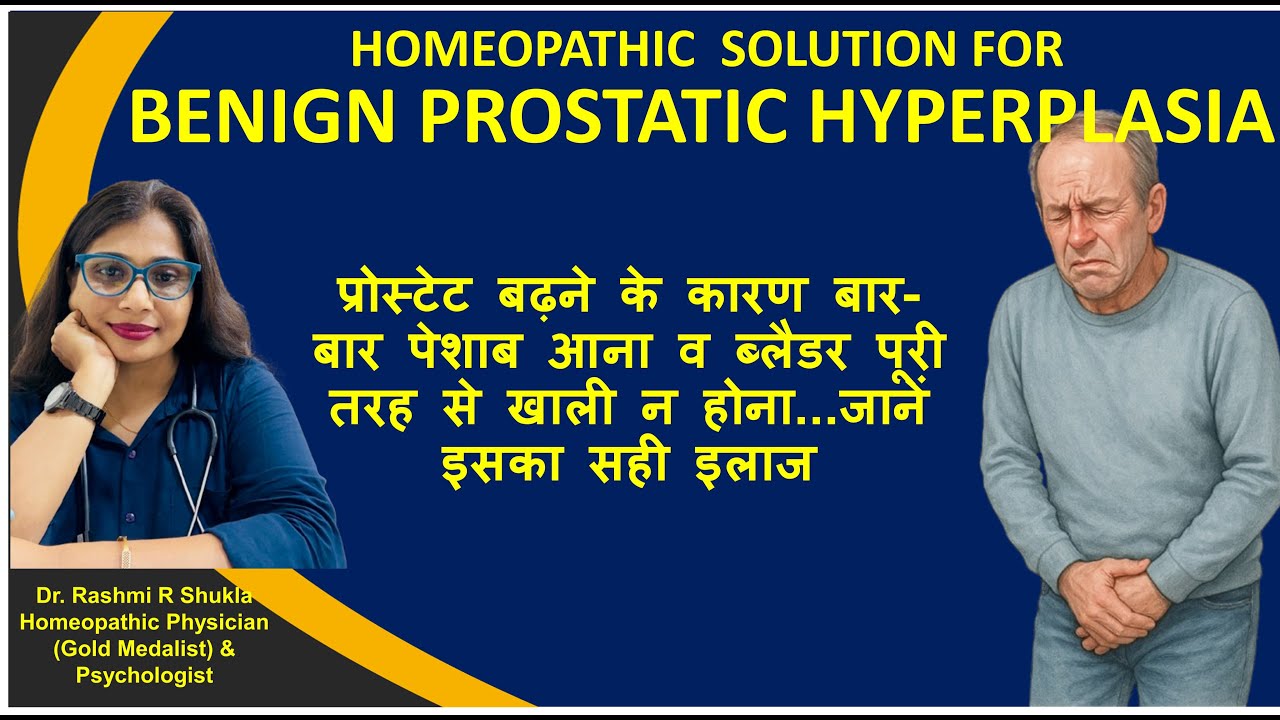 HOMEOPATHIC SOLUTION FOR
BENIGN PROSTATIC HYPERPLASIA

प्रोस्टेट बढ़ने के कारण बार-बार पेशाब आना व ब्लैडर पूरी तरह से खाली न होना...जानें इसका सही इलाज

Dr. Rashmi R Shukla
Homeopathic Physician (Gold Medalist) & Psychologist